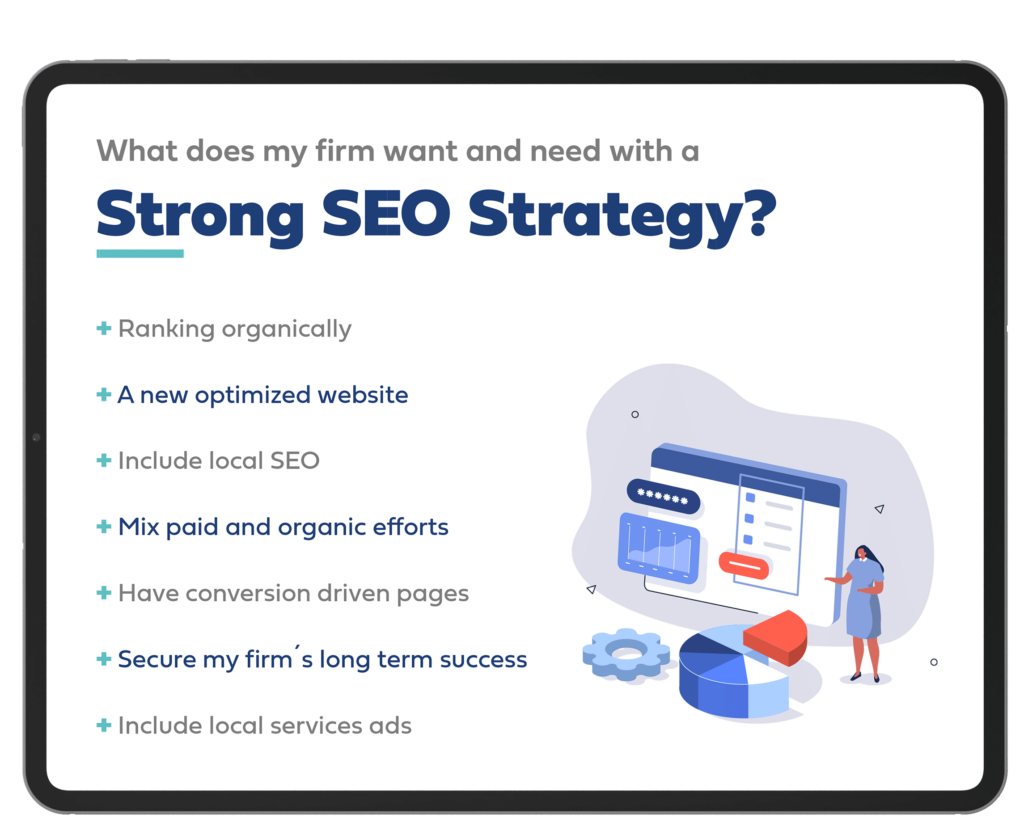 What does my firm want and need with a

Strong SEO Strategy?

+ Ranking organically

+ A new optimized website

+ Include local SEO

+ Mix paid and organic efforts

+ Have conversion driven pages

+ Secure my firm´s long term success

+ Include local services ads

******